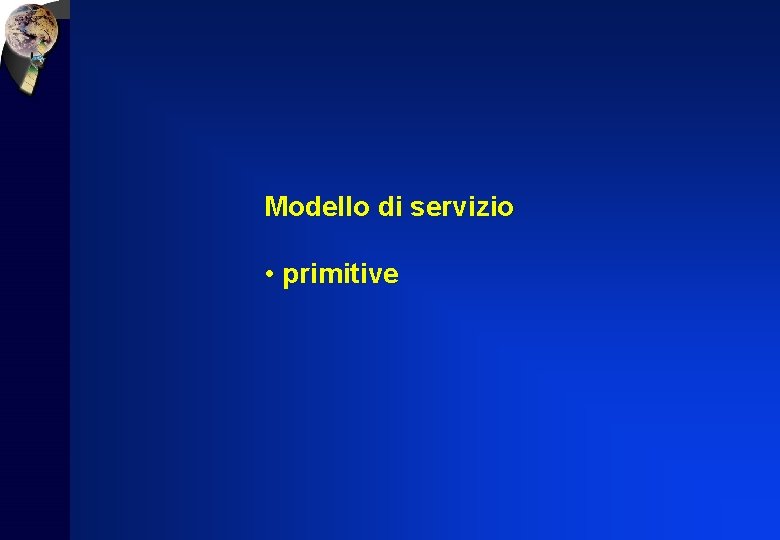 Modello di servizio

• primitive